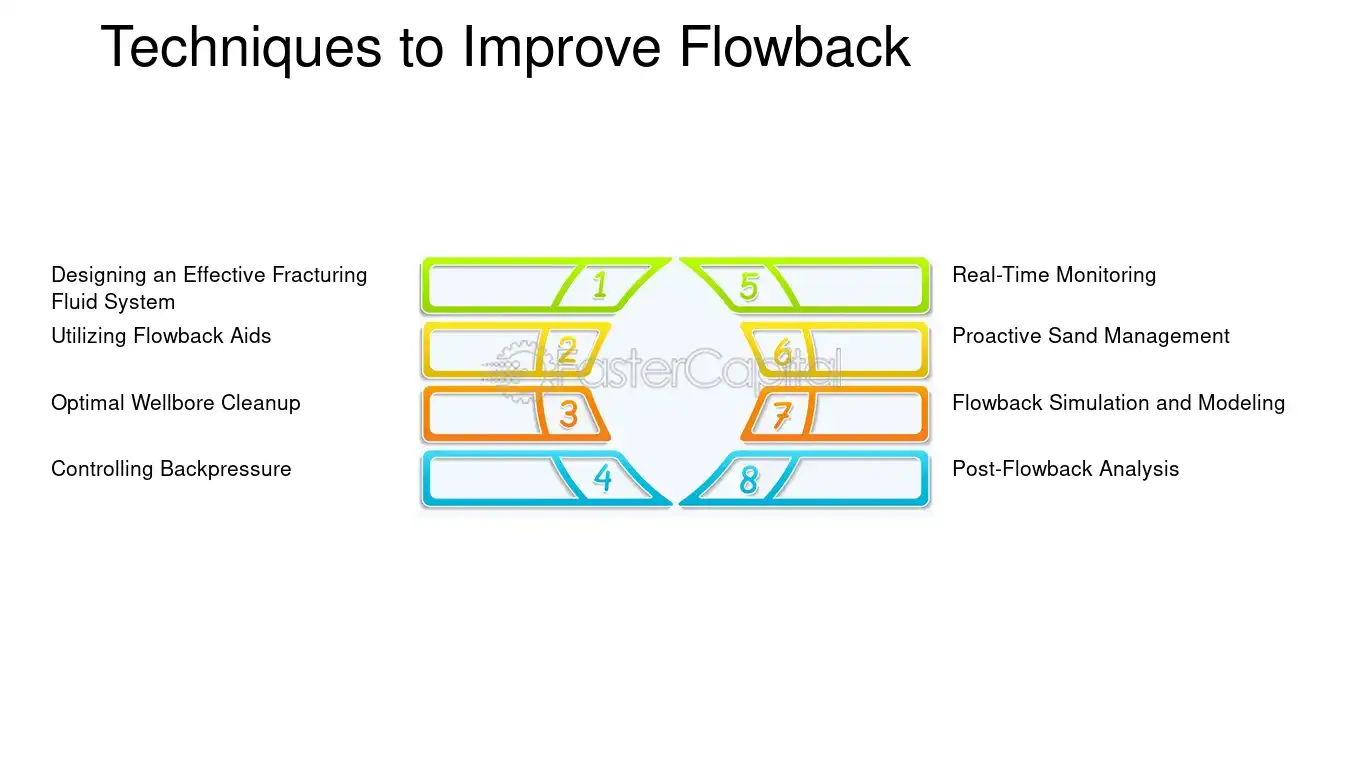 Techniques to Improve Flowback

Designing an Effective Fracturing Fluid System

Utilizing Flowback Aids

Optimal Wellbore Cleanup

Controlling Backpressure

1

2

3

4

5

6

7

8

Real-Time Monitoring

Proactive Sand Management

Flowback Simulation and Modeling

Post-Flowback Analysis

FasterCapital